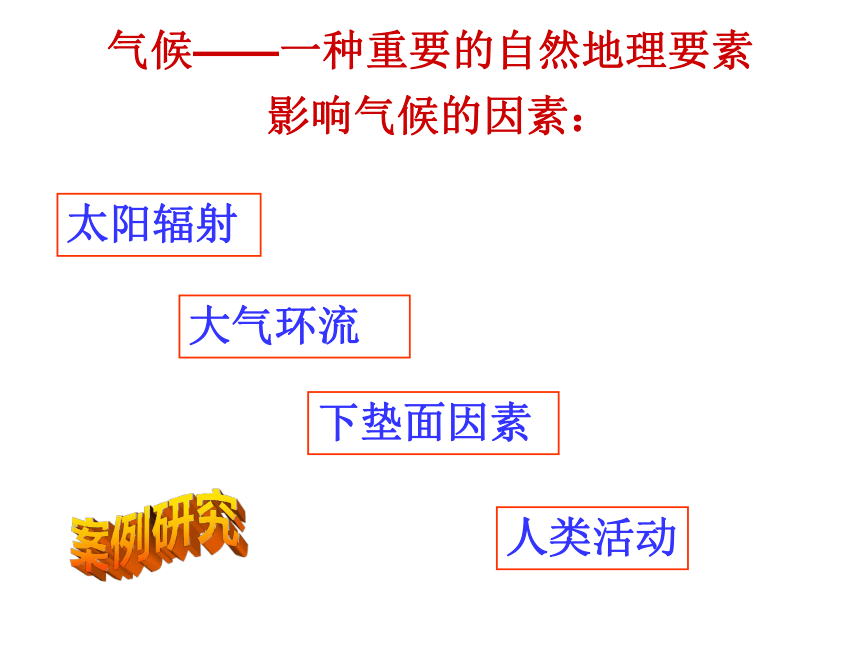 气候——一种重要的自然地理要素
影响气候的因素：

太阳辐射

大气环流

下垫面因素

案例研究

人类活动